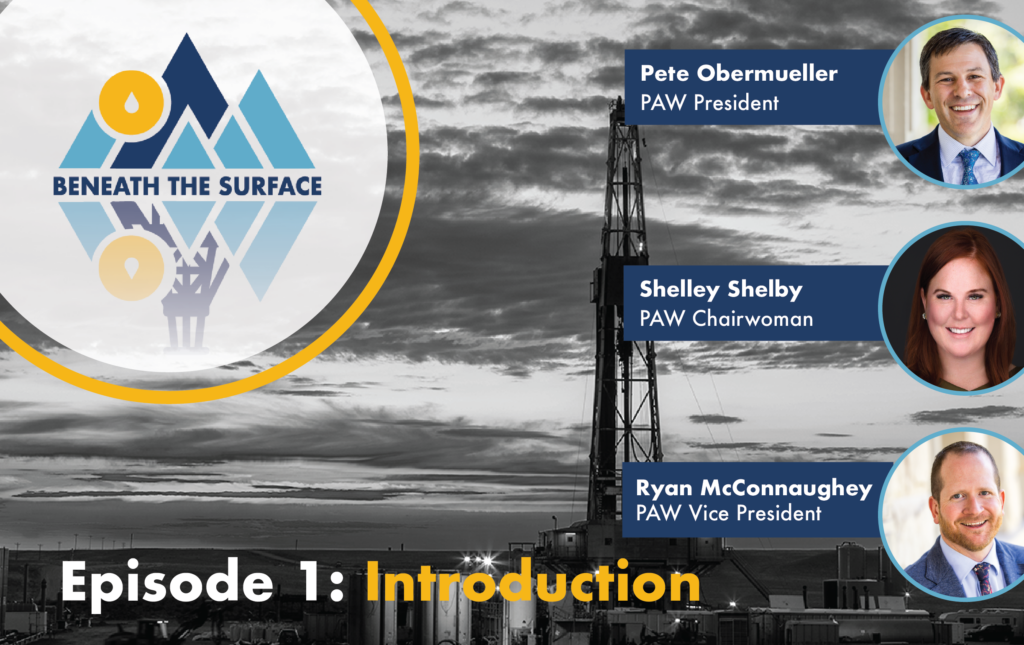 BENEATH THE SURFACE

Pete Obermueller
PAW President

Shelley Shelby
PAW Chairwoman

Ryan McConnaughey
PAW Vice President

Episode 1: Introduction